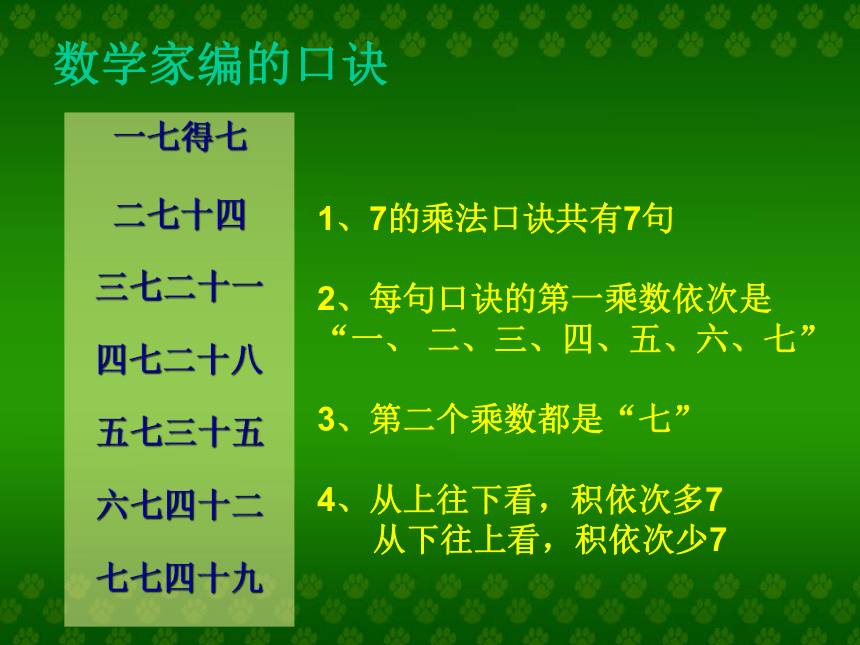 数学家编的口诀

一七得七

二七十四

三七二十一

四七二十八

五七三十五

六七四十二

七七四十九

1、7的乘法口诀共有7句

2、每句口诀的第一乘数依次是“一、 二、三、四、五、六、七”

3、第二个乘数都是“七”

4、从上往下看，积依次多7
从下往上看，积依次少7